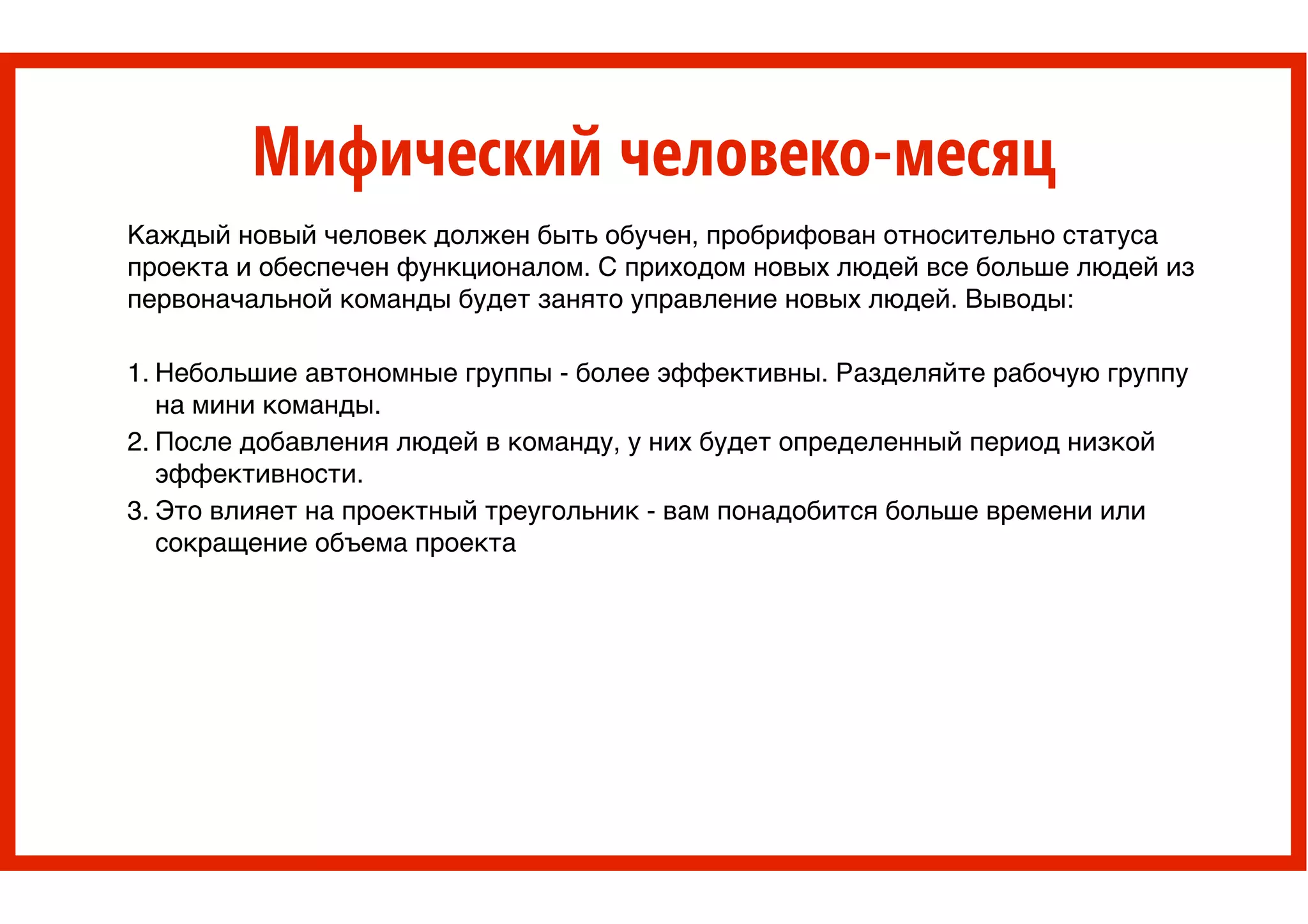 Мифический человеко-месяц

Каждый новый человек должен быть обучен, пробрифован относительно статуса проекта и обеспечен функционалом. С приходом новых людей все больше людей из первоначальной команды будет занято управление новых людей. Выводы:

1. Небольшие автономные группы - более эффективны. Разделяйте рабочую группу на мини команды.
2. После добавления людей в команду, у них будет определенный период низкой эффективности.
3. Это влияет на проектный треугольник - вам понадобится больше времени или сокращение объема проекта